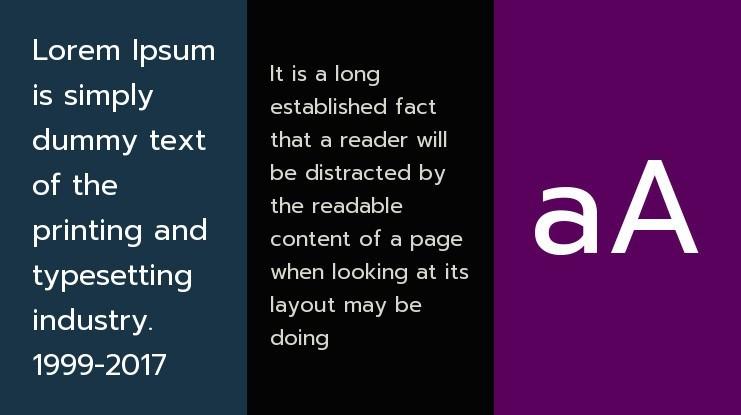 Lorem Ipsum is simply dummy text of the printing and typesetting industry. 1999-2017

It is a long established fact that a reader will be distracted by the readable content of a page when looking at its layout may be doing

aA